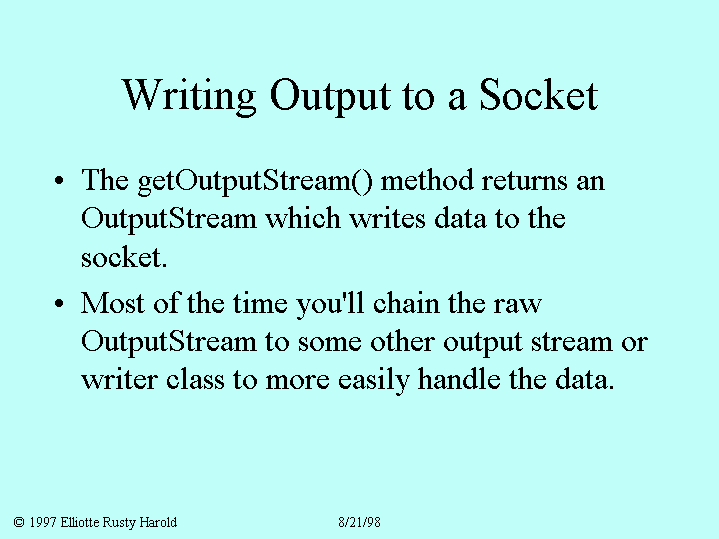 Writing Output to a Socket

• The getOutputStream() method returns an OutputStream which writes data to the socket.

• Most of the time you'll chain the raw OutputStream to some other output stream or writer class to more easily handle the data.

© 1997 Elliotte Rusty Harold 8/21/98